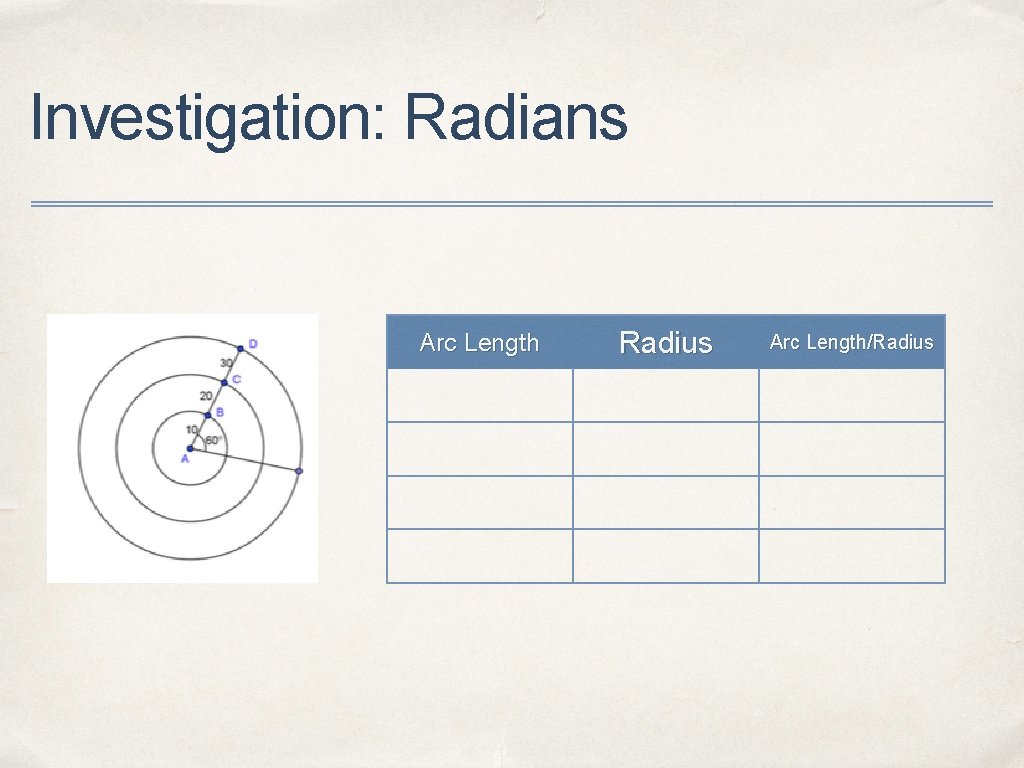 Investigation: Radians

D
30
C
20
B
10
60°
A

| Arc Length | Radius | Arc Length/Radius |
|---|---|---|
| | | |
| | | |
| | | |
| | | |